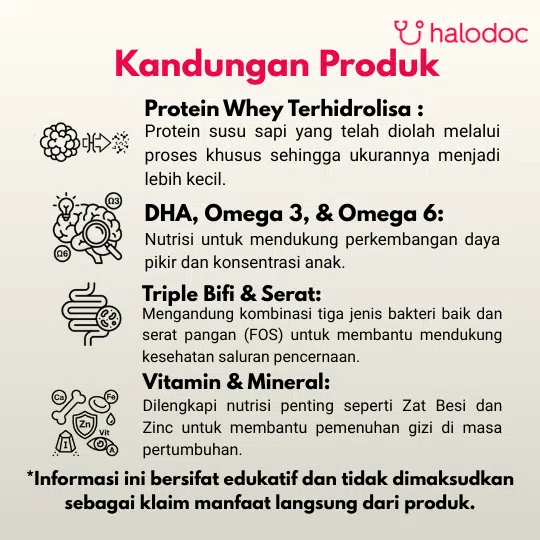 halodoc

Kandungan Produk

Protein Whey Terhidrolisa :
Protein susu sapi yang telah diolah melalui proses khusus sehingga ukurannya menjadi lebih kecil.

Ω3

Ω6

DHA, Omega 3, & Omega 6:
Nutrisi untuk mendukung perkembangan daya pikir dan konsentrasi anak.

Triple Bifi & Serat:
Mengandung kombinasi tiga jenis bakteri baik dan serat pangan (FOS) untuk membantu mendukung kesehatan saluran pencernaan.

Ca Fe Zn Vit I A

Vitamin & Mineral:
Dilengkapi nutrisi penting seperti Zat Besi dan Zinc untuk membantu pemenuhan gizi di masa pertumbuhan.

*Informasi ini bersifat edukatif dan tidak dimaksudkan sebagai klaim manfaat langsung dari produk.